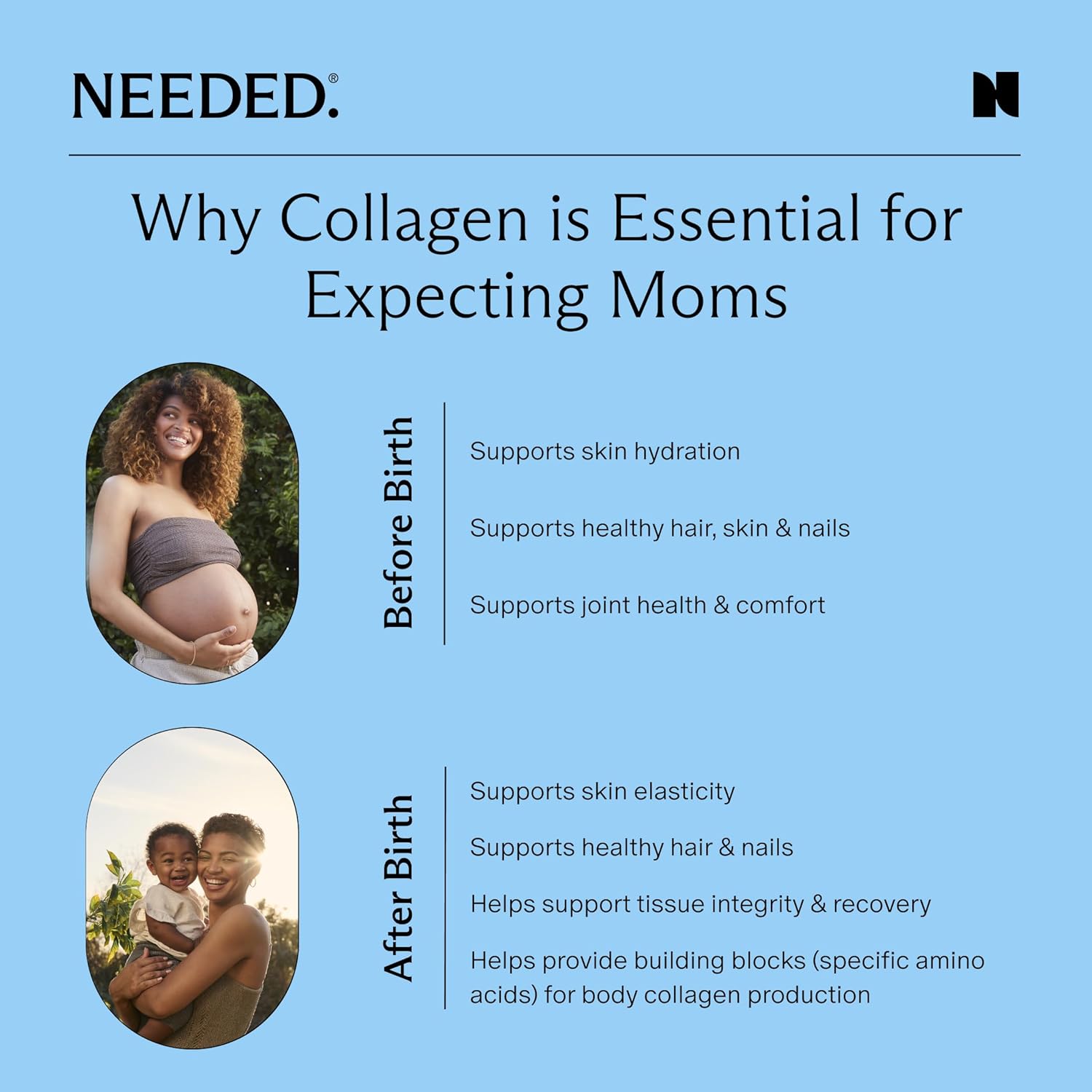 NEEDED.®

N

Why Collagen is Essential for Expecting Moms

Before Birth

Supports skin hydration

Supports healthy hair, skin & nails

Supports joint health & comfort

After Birth

Supports skin elasticity

Supports healthy hair & nails

Helps support tissue integrity & recovery

Helps provide building blocks (specific amino acids) for body collagen production